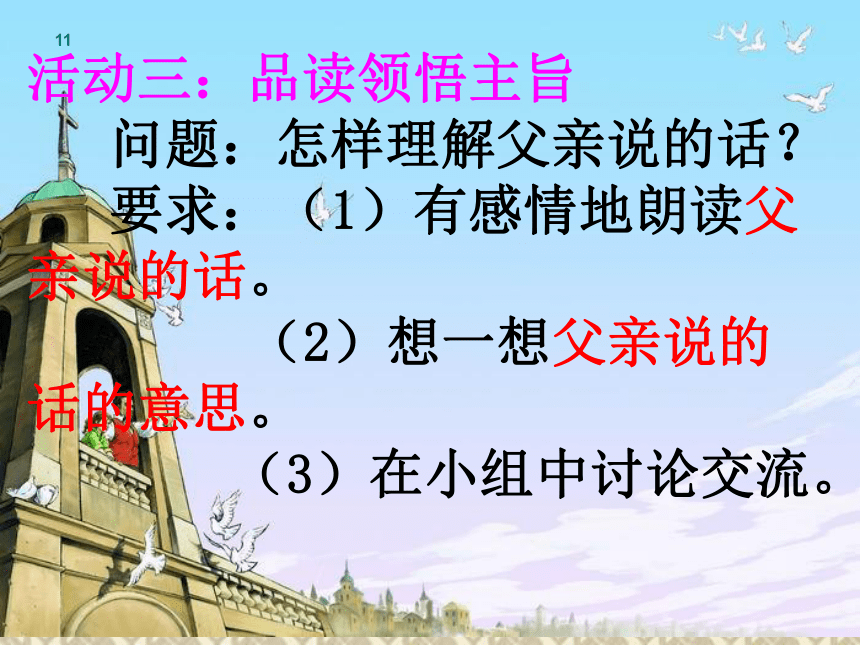 11

活动三：品读领悟主旨

问题：怎样理解父亲说的话？

要求：（1）有感情地朗读父亲说的话。

（2）想一想父亲说的话的意思。

（3）在小组中讨论交流。